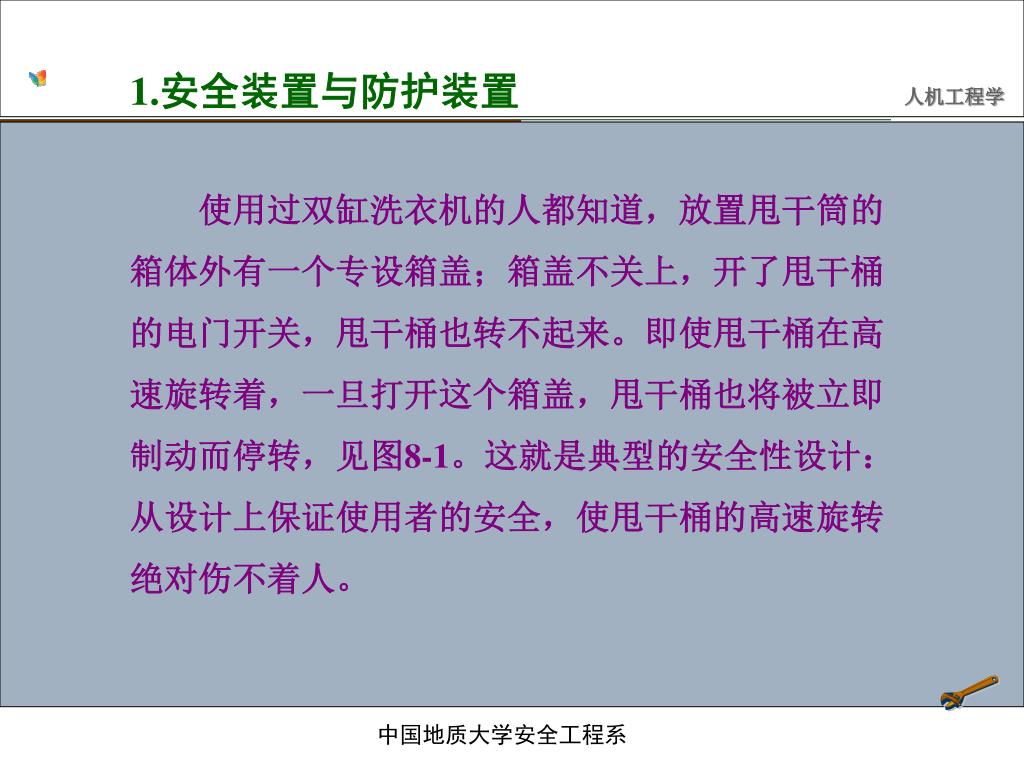 1.安全装置与防护装置

人机工程学

使用过双缸洗衣机的人都知道，放置甩干筒的箱体外有一个专设箱盖；箱盖不关上，开了甩干桶的电门开关，甩干桶也转不起来。即使甩干桶在高速旋转着，一旦打开这个箱盖，甩干桶也将被立即制动而停转，见图8-1。这就是典型的安全性设计：从设计上保证使用者的安全，使甩干桶的高速旋转绝对伤不着人。

中国地质大学安全工程系